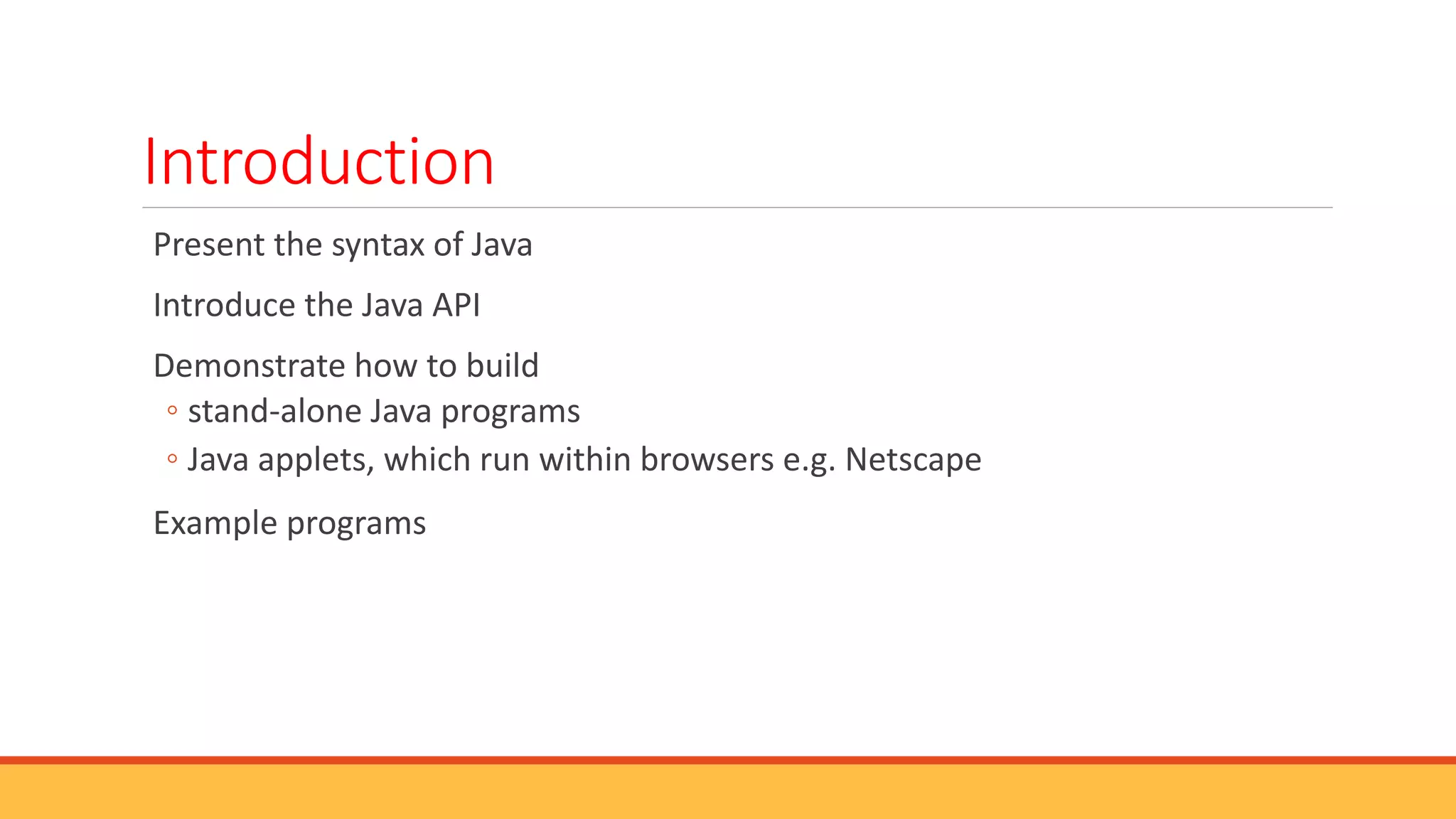 Introduction

Present the syntax of Java

Introduce the Java API

Demonstrate how to build
◦ stand-alone Java programs
◦ Java applets, which run within browsers e.g. Netscape

Example programs